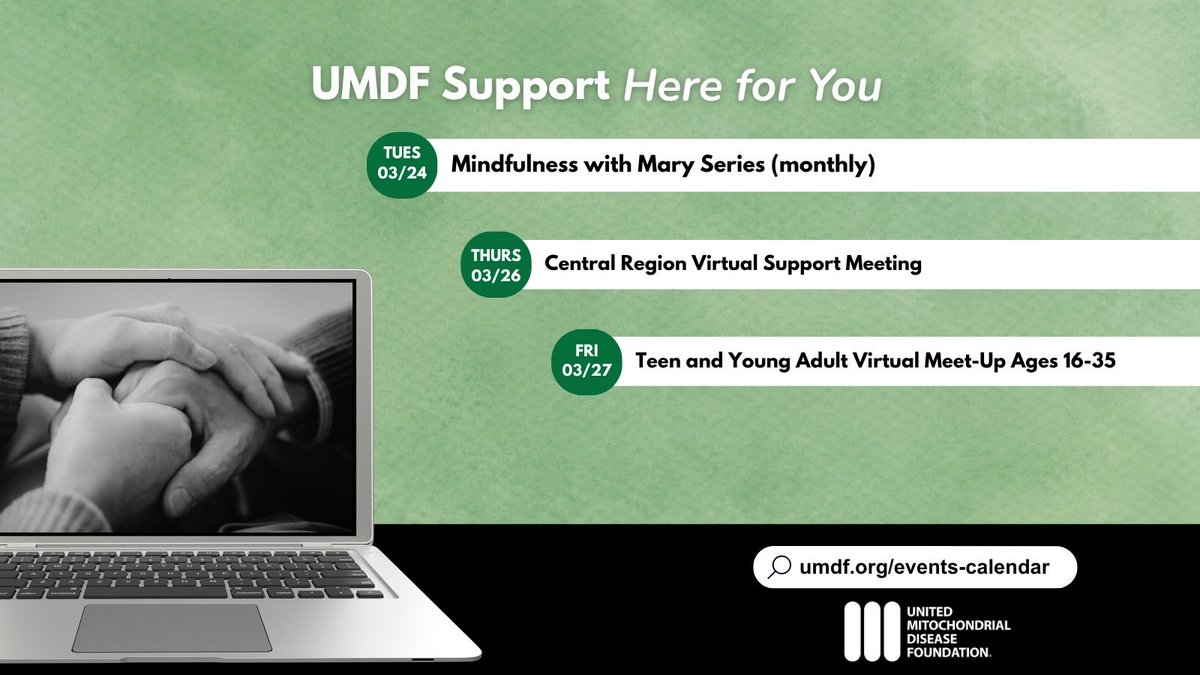 UMDF Support Here for You

TUES 03/24 Mindfulness with Mary Series (monthly)

THURS 03/26 Central Region Virtual Support Meeting

FRI 03/27 Teen and Young Adult Virtual Meet-Up Ages 16-35

umdf.org/events-calendar

UNITED MITOCHONDRIAL DISEASE FOUNDATION.